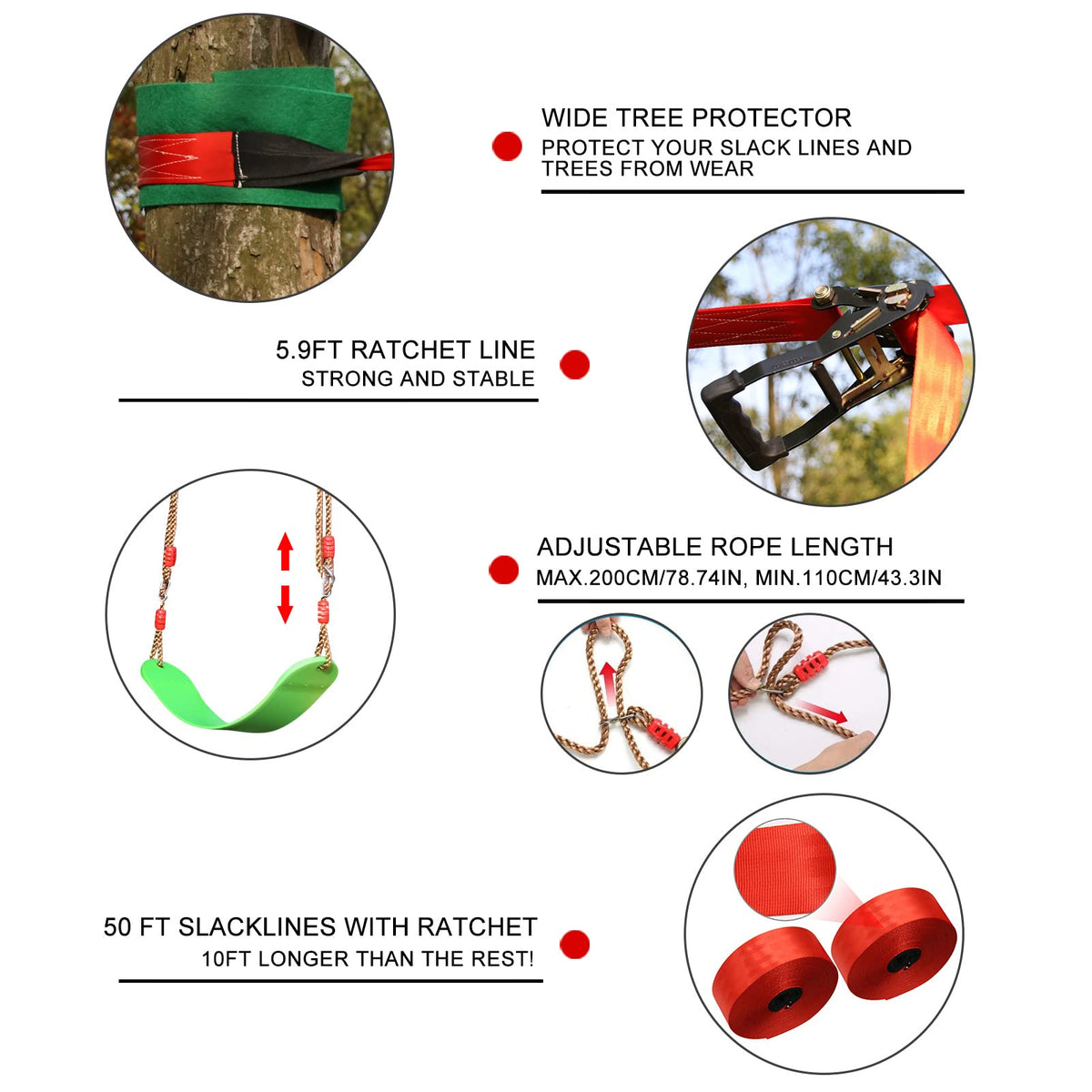 WIDE TREE PROTECTOR
PROTECT YOUR SLACK LINES AND TREES FROM WEAR

5.9FT RATCHET LINE
STRONG AND STABLE

ADJUSTABLE ROPE LENGTH
MAX.200CM/78.74IN, MIN.110CM/43.3IN

50 FT SLACKLINES WITH RATCHET
10FT LONGER THAN THE REST!